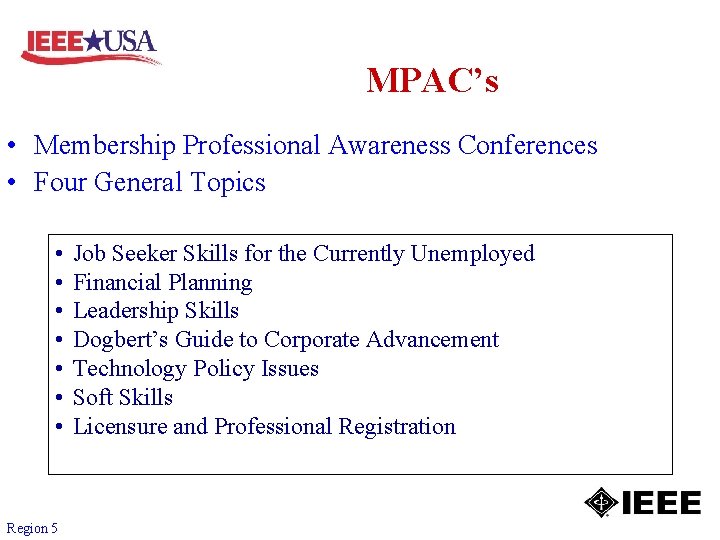 IEEE★USA

MPAC's

• Membership Professional Awareness Conferences
• Four General Topics

• Job Seeker Skills for the Currently Unemployed
• Financial Planning
• Leadership Skills
• Dogbert's Guide to Corporate Advancement
• Technology Policy Issues
• Soft Skills
• Licensure and Professional Registration

IEEE

Region 5